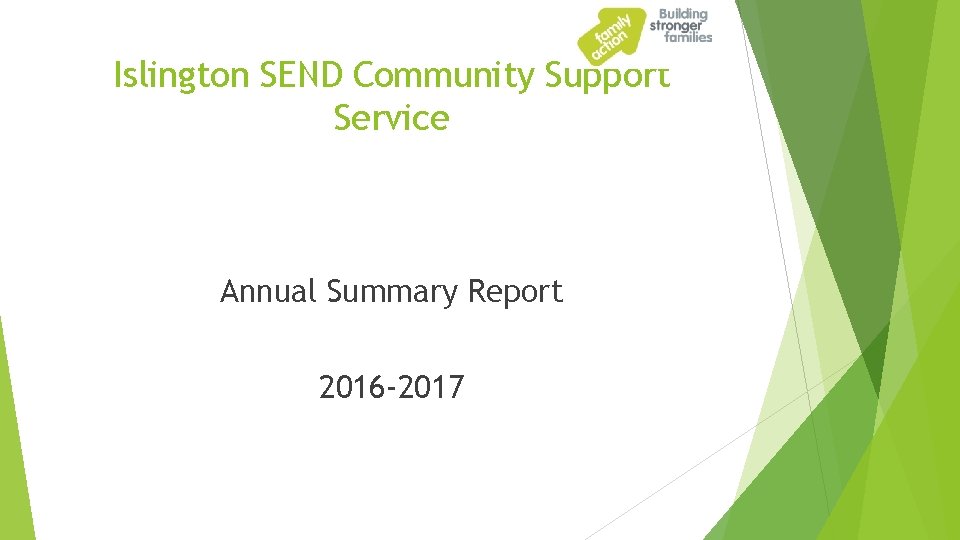 family action

Building stronger families

Islington SEND Community Support Service

Annual Summary Report

2016-2017